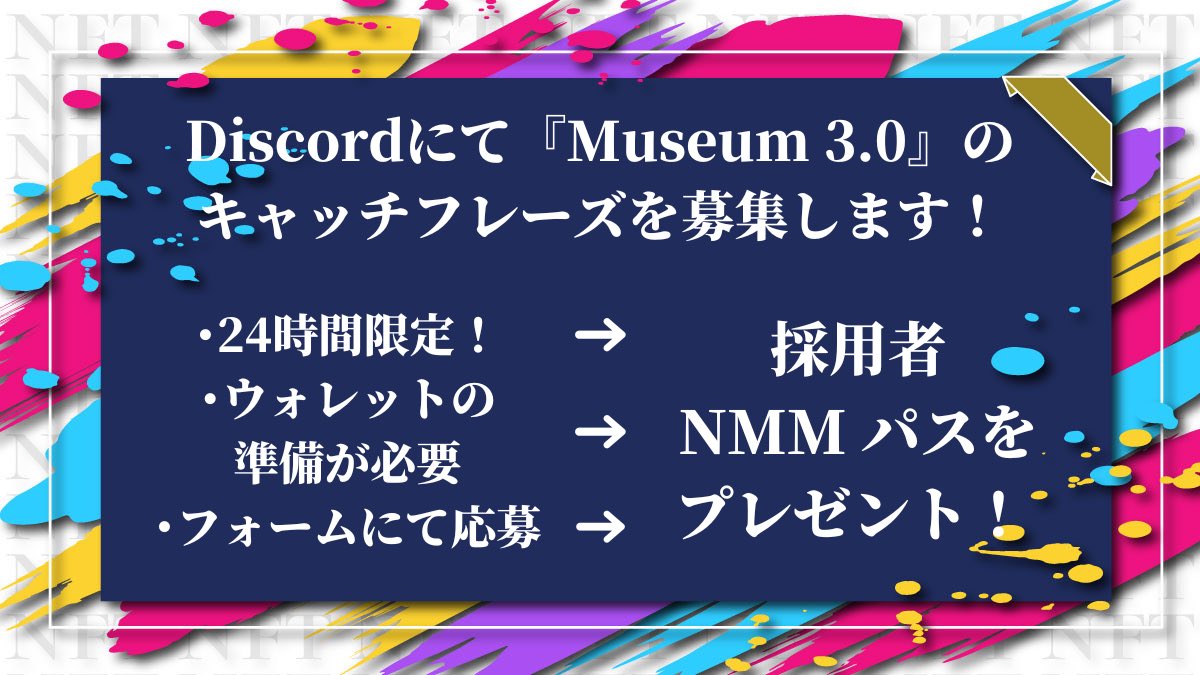 NFT NFT NFT NFT NFT

Discordにて『Museum 3.0』のキャッチフレーズを募集します！

・24時間限定！ →
・ウォレットの準備が必要 →
・フォームにて応募 →

採用者
NMM パスを
プレゼント！

NFT NFT NFT NFT NFT